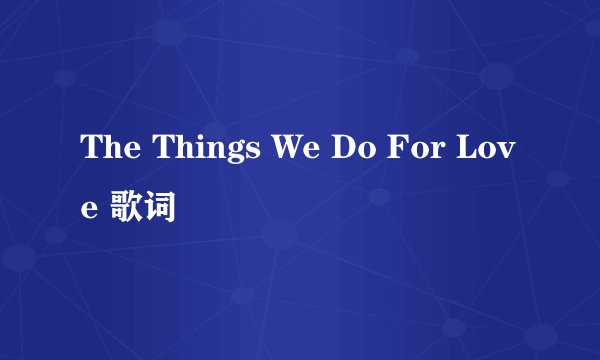 The Things We Do For Love 歌词